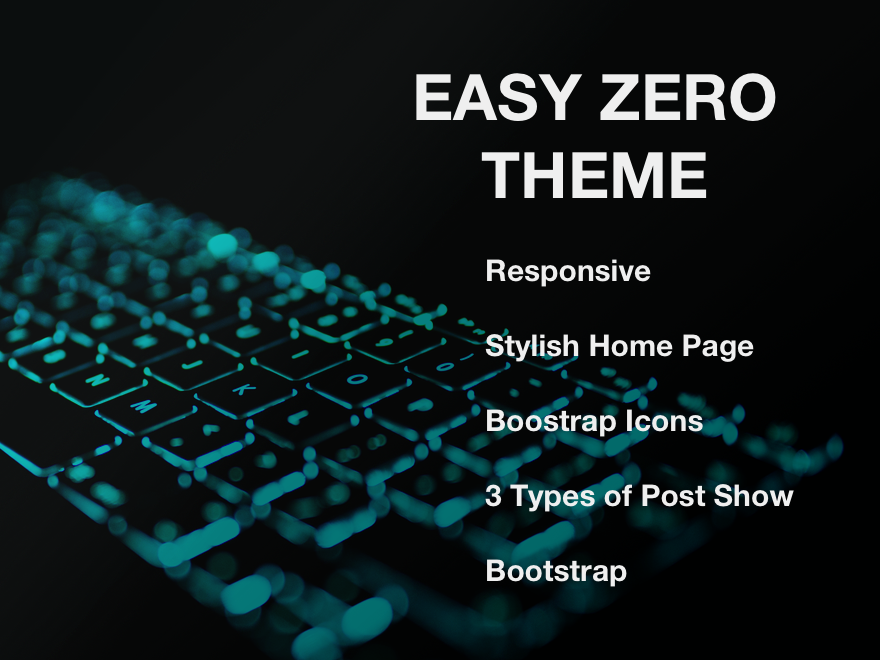 EASY ZERO THEME

Responsive

Stylish Home Page

Boostrap Icons

3 Types of Post Show

Bootstrap